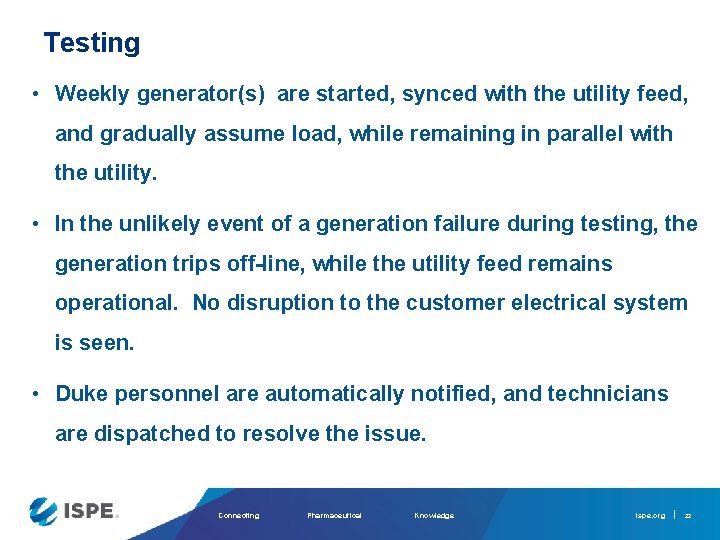 Testing

• Weekly generator(s) are started, synced with the utility feed, and gradually assume load, while remaining in parallel with the utility.

• In the unlikely event of a generation failure during testing, the generation trips off-line, while the utility feed remains operational. No disruption to the customer electrical system is seen.

• Duke personnel are automatically notified, and technicians are dispatched to resolve the issue.

ISPE.

Connecting Pharmaceutical Knowledge

ispe.org | 22